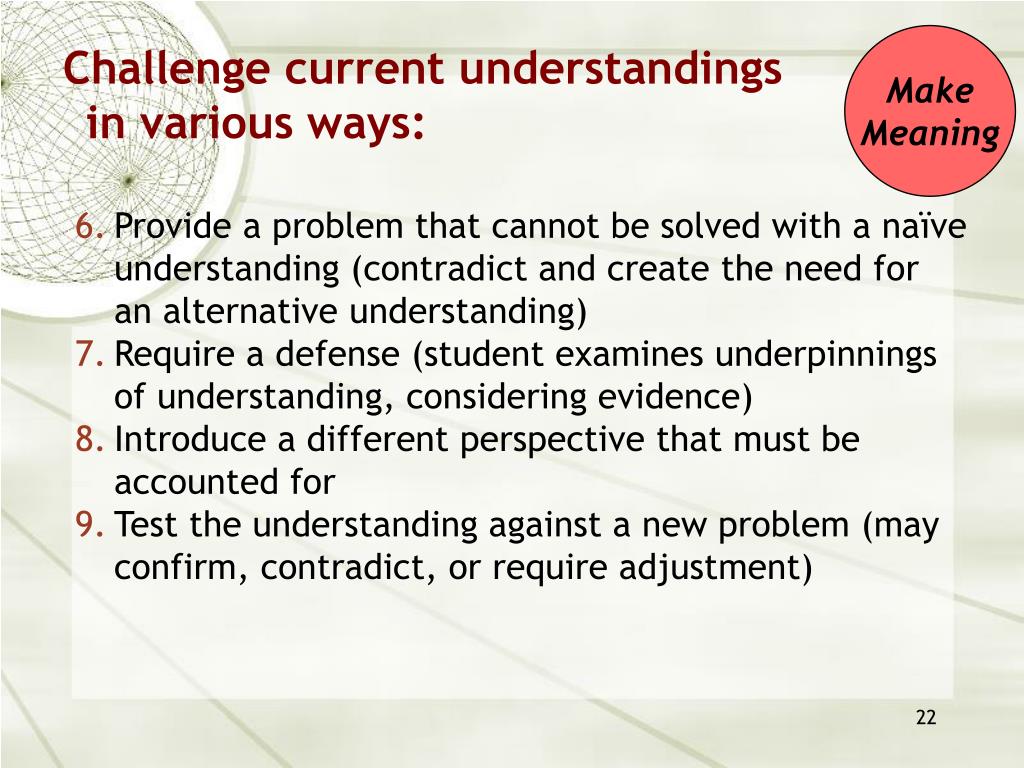 Challenge current understandings in various ways:

Make Meaning

6. Provide a problem that cannot be solved with a naïve understanding (contradict and create the need for an alternative understanding)
7. Require a defense (student examines underpinnings of understanding, considering evidence)
8. Introduce a different perspective that must be accounted for
9. Test the understanding against a new problem (may confirm, contradict, or require adjustment)

22